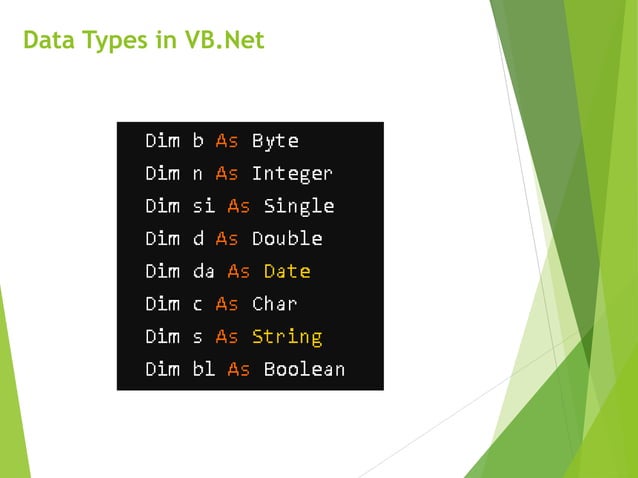 Data Types in VB.Net

Dim b As Byte
Dim n As Integer
Dim si As Single
Dim d As Double
Dim da As Date
Dim c As Char
Dim s As String
Dim bl As Boolean